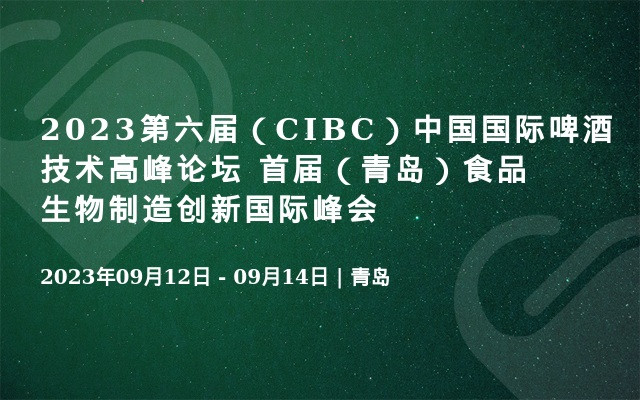 2023第六届（CIBC）中国国际啤酒技术高峰论坛 首届（青岛）食品生物制造创新国际峰会

2023年09月12日 - 09月14日 | 青岛